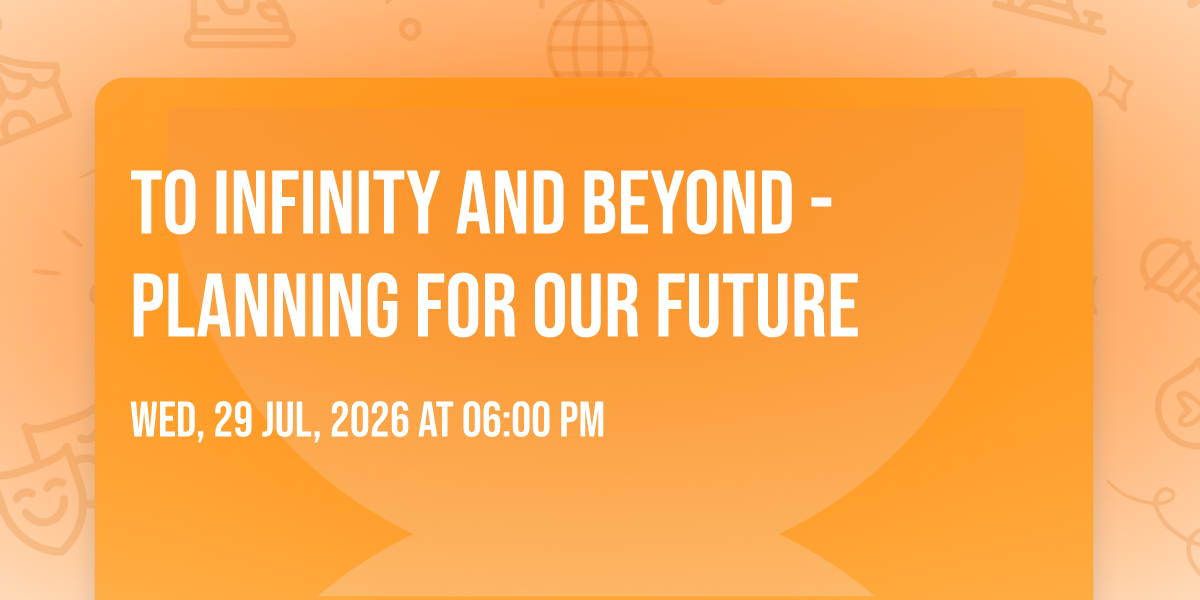 TO INFINITY AND BEYOND - PLANNING FOR OUR FUTURE

WED, 29 JUL, 2026 AT 06:00 PM